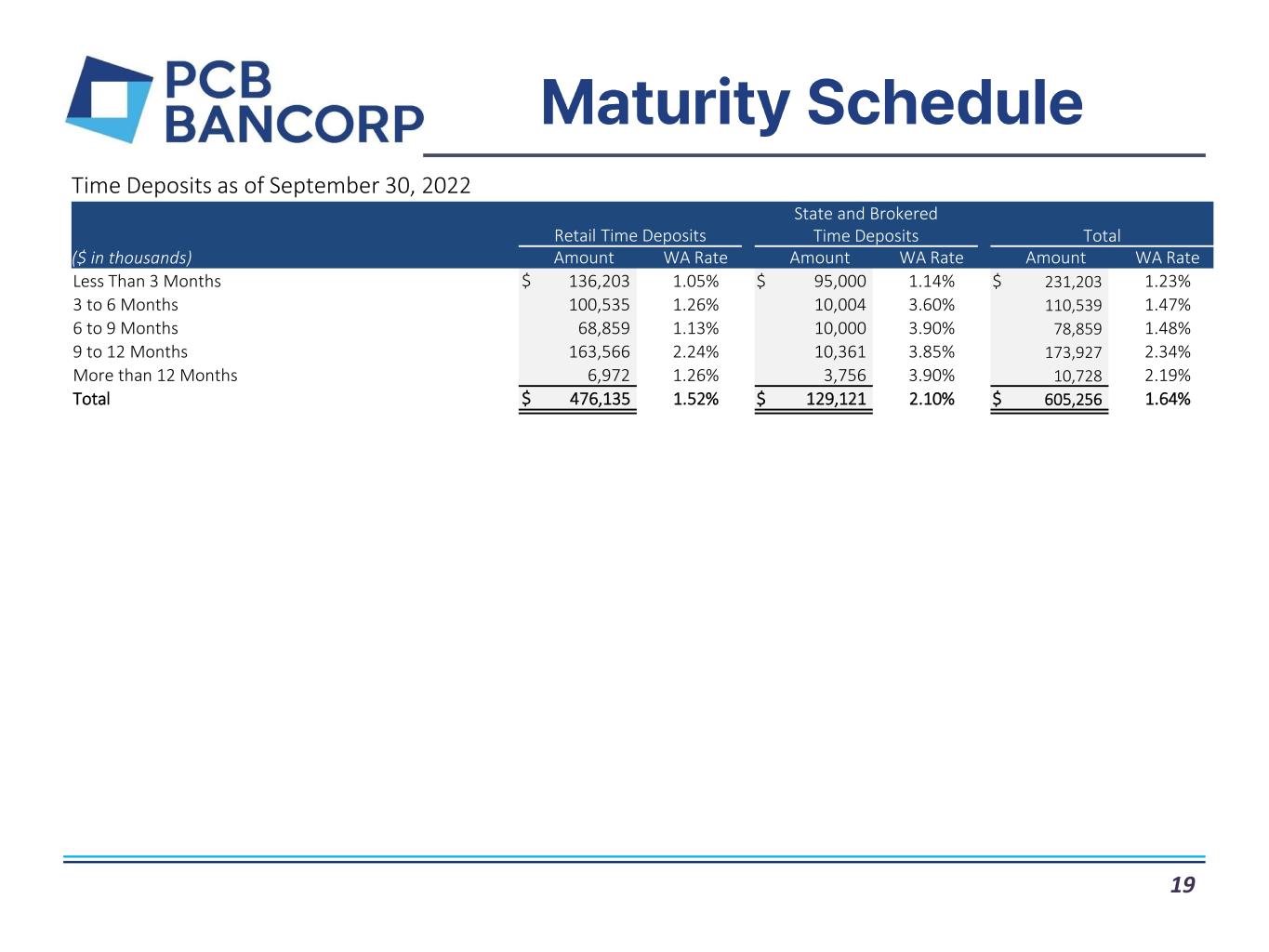 PCB BANCORP

Maturity Schedule

Time Deposits as of September 30, 2022

| | Retail Time Deposits | | State and Brokered Time Deposits | | Total | |
|---|---|---|---|---|---|---|
| ($ in thousands) | Amount | WA Rate | Amount | WA Rate | Amount | WA Rate |
| Less Than 3 Months | $ 136,203 | 1.05% | $ 95,000 | 1.14% | $ 231,203 | 1.23% |
| 3 to 6 Months | 100,535 | 1.26% | 10,004 | 3.60% | 110,539 | 1.47% |
| 6 to 9 Months | 68,859 | 1.13% | 10,000 | 3.90% | 78,859 | 1.48% |
| 9 to 12 Months | 163,566 | 2.24% | 10,361 | 3.85% | 173,927 | 2.34% |
| More than 12 Months | 6,972 | 1.26% | 3,756 | 3.90% | 10,728 | 2.19% |
| Total | $ 476,135 | 1.52% | $ 129,121 | 2.10% | $ 605,256 | 1.64% |

19